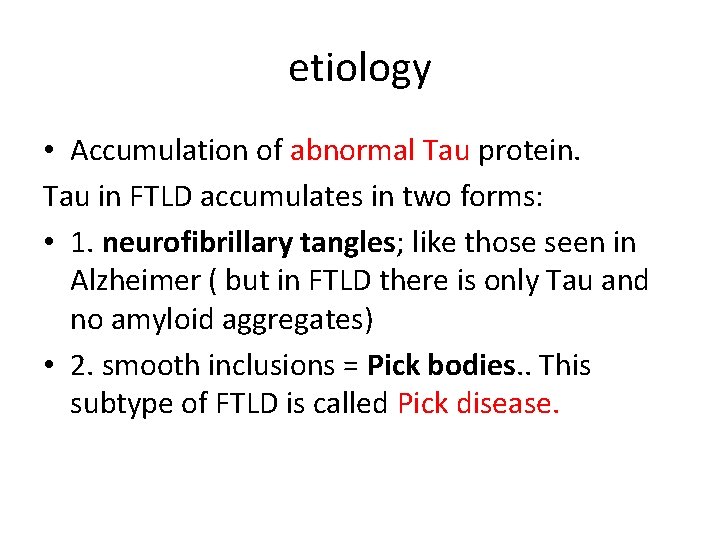 etiology

• Accumulation of abnormal Tau protein.

Tau in FTLD accumulates in two forms:

• 1. neurofibrillary tangles; like those seen in Alzheimer ( but in FTLD there is only Tau and no amyloid aggregates)

• 2. smooth inclusions = Pick bodies.. This subtype of FTLD is called Pick disease.